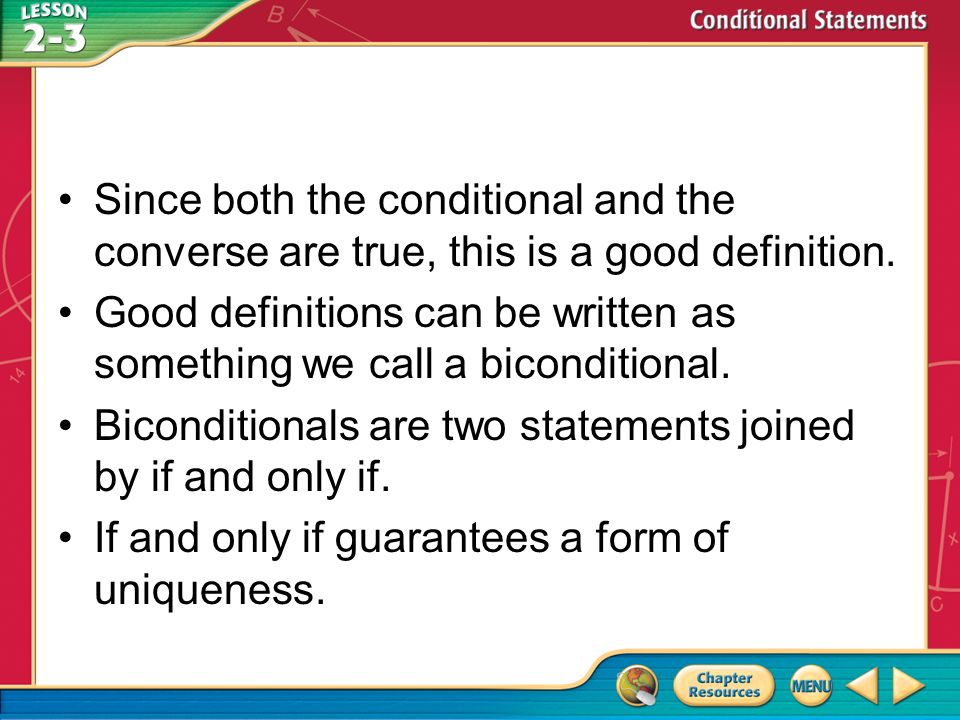 LESSON 2-3

Conditional Statements

• Since both the conditional and the converse are true, this is a good definition.

• Good definitions can be written as something we call a biconditional.

• Biconditionals are two statements joined by if and only if.

• If and only if guarantees a form of uniqueness.

Chapter Resources

MENU